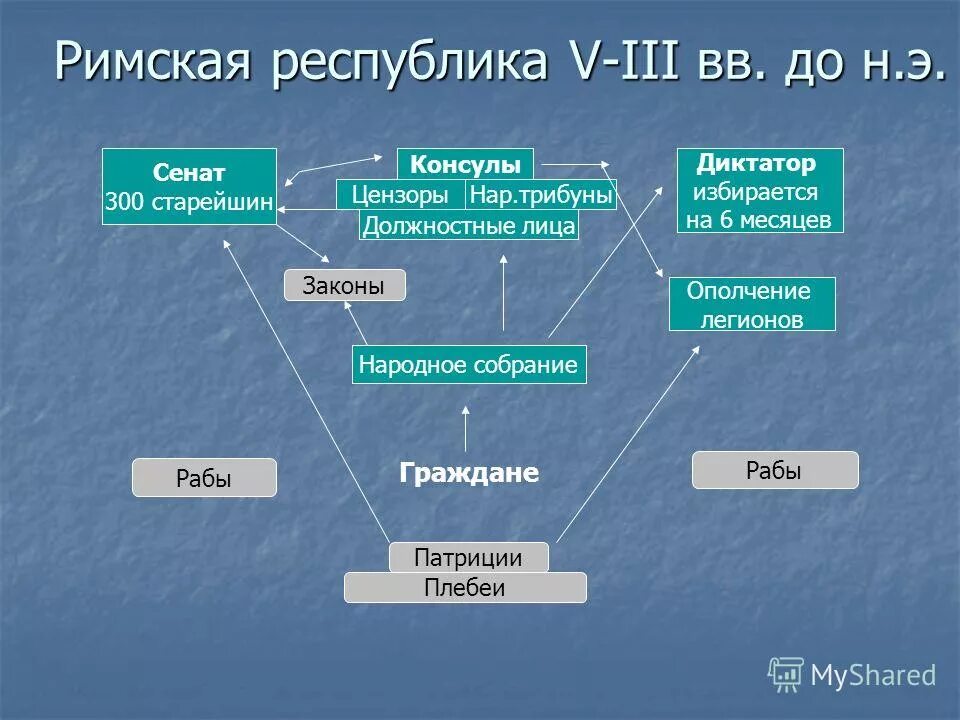 Римская республика V-III вв. до н.э.

Сенат
300 старейшин

Консулы

Цензоры

Нар.трибуны

Должностные лица

Диктатор
избирается
на 6 месяцев

Законы

Ополчение
легионов

Народное собрание

Рабы

Граждане

Рабы

Патриции

Плебеи

MyShared